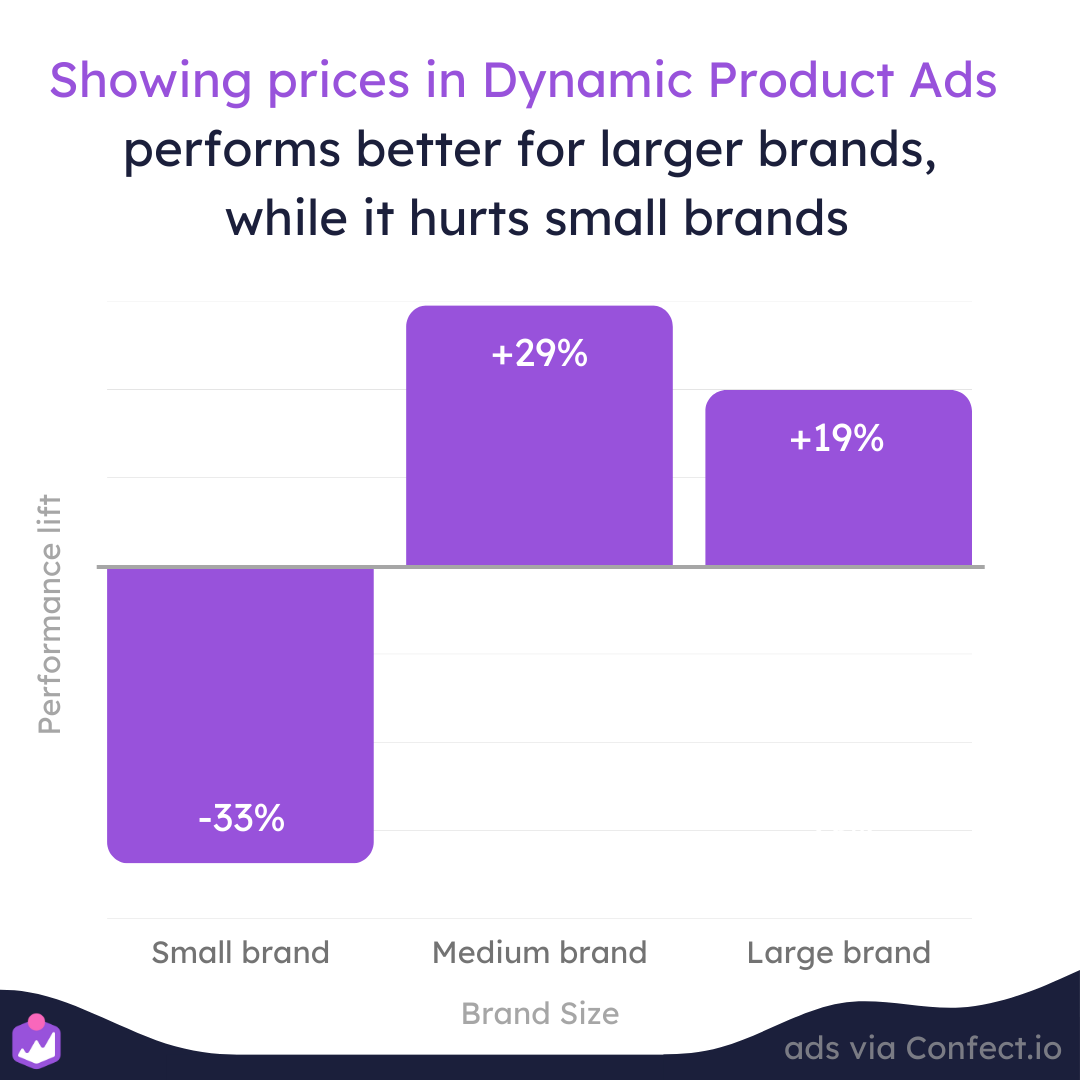 Showing prices in Dynamic Product Ads performs better for larger brands, while it hurts small brands

Performance lift

+29%

+19%

-33%

Small brand

Medium brand

Large brand

Brand Size

ads via Confect.io